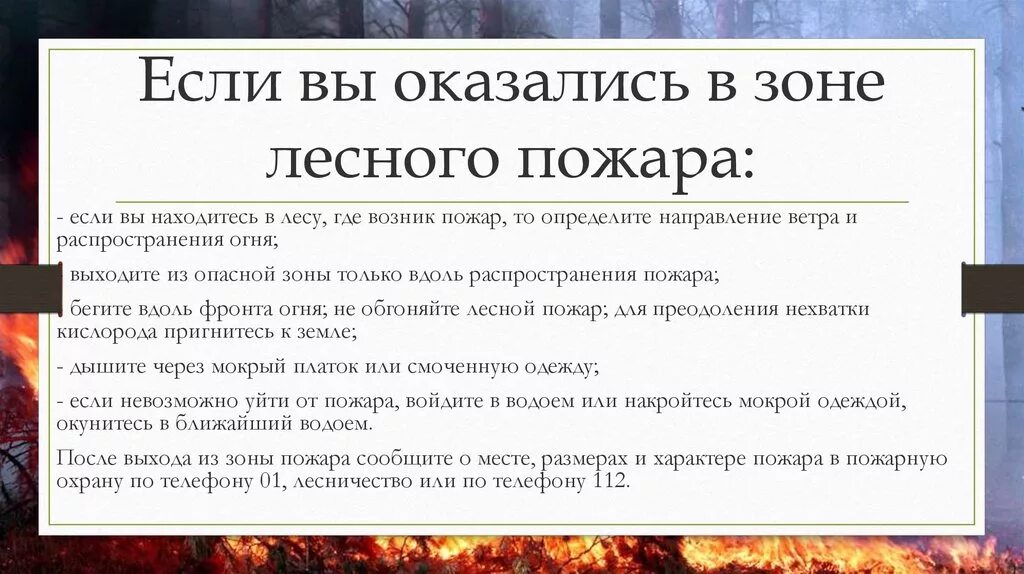 Если вы оказались в зоне лесного пожара:

- если вы находитесь в лесу, где возник пожар, то определите направление ветра и распространения огня;

- выходите из опасной зоны только вдоль распространения пожара;

- бегите вдоль фронта огня; не обгоняйте лесной пожар; для преодоления нехватки кислорода пригнитесь к земле;

- дышите через мокрый платок или смоченную одежду;

- если невозможно уйти от пожара, войдите в водоем или накройтесь мокрой одеждой, окунитесь в ближайший водоем.

После выхода из зоны пожара сообщите о месте, размерах и характере пожара в пожарную охрану по телефону 01, лесничество или по телефону 112.